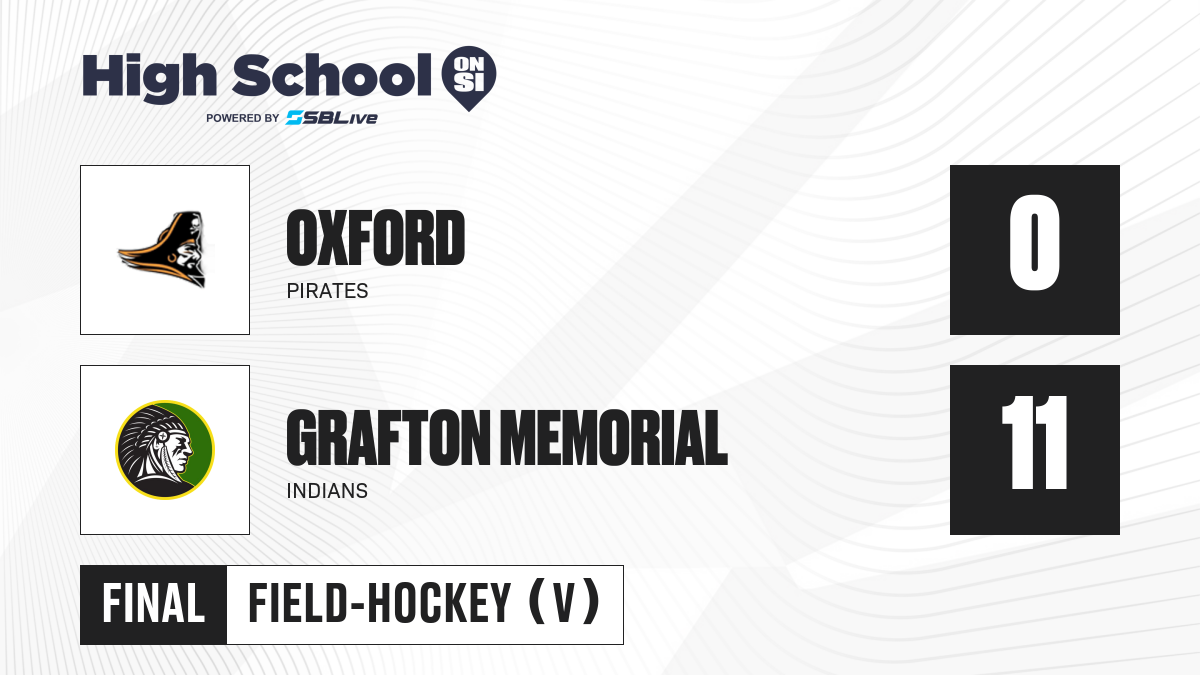 High School ON SI
POWERED BY SBLive

OXFORD
PIRATES

0

GRAFTON MEMORIAL
INDIANS

11

FINAL FIELD-HOCKEY (V)